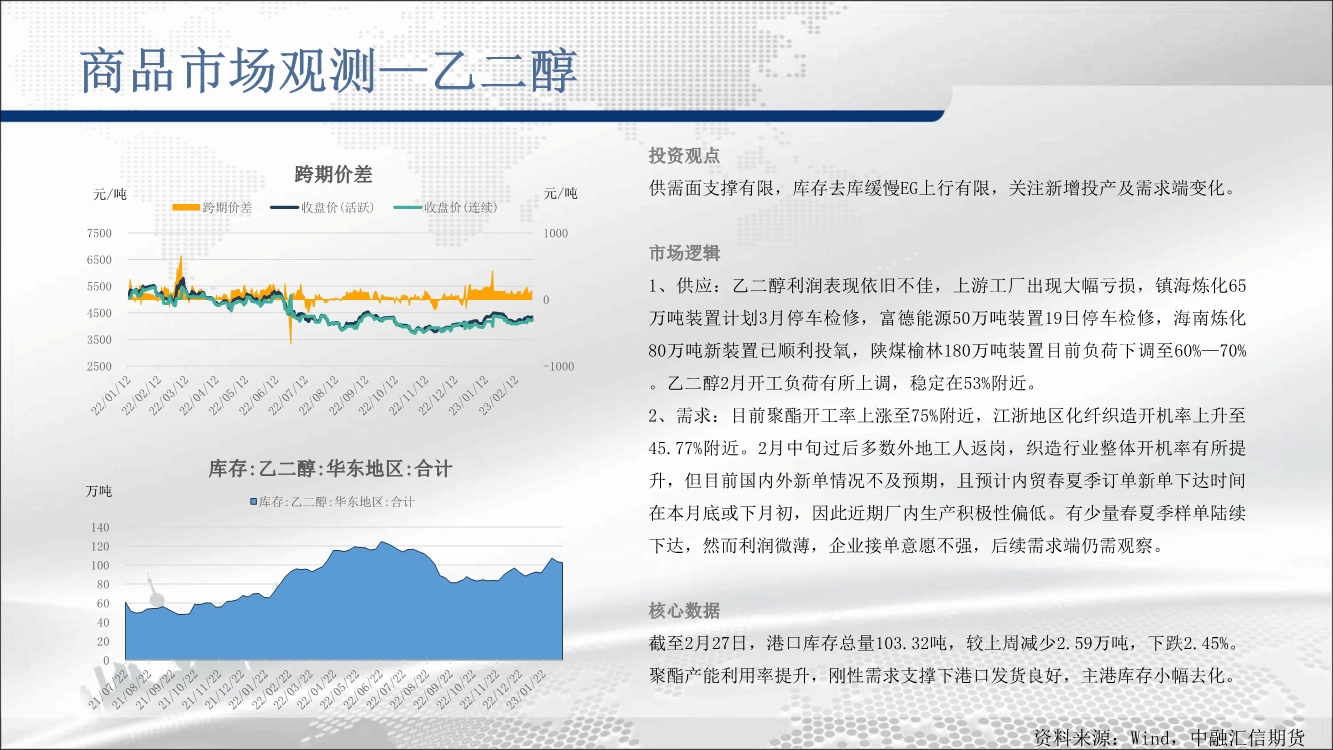 商品市场观测—乙二醇

跨期价差

元/吨 元/吨

跨期价差 收盘价(活跃) 收盘价(连续)

7500
6500
5500
4500
3500
2500

1000
0
-1000

22/01/12 22/02/12 22/03/12 22/04/12 22/05/12 22/06/12 22/07/12 22/08/12 22/09/12 22/10/12 22/11/12 22/12/12 23/01/12 23/02/12

库存:乙二醇:华东地区:合计

万吨

库存:乙二醇:华东地区:合计

140
120
100
80
60
40
20
0

21/07/22 21/08/22 21/09/22 21/10/22 21/11/22 21/12/22 22/01/22 22/02/22 22/03/22 22/04/22 22/05/22 22/06/22 22/07/22 22/08/22 22/09/22 22/10/22 22/11/22 22/12/22 23/01/22

投资观点

供需面支撑有限，库存去库缓慢EG上行有限，关注新增投产及需求端变化。

市场逻辑

1、供应：乙二醇利润表现依旧不佳，上游工厂出现大幅亏损，镇海炼化65万吨装置计划3月停车检修，富德能源50万吨装置19日停车检修，海南炼化80万吨新装置已顺利投氧，陕煤榆林180万吨装置目前负荷下调至60%—70%。乙二醇2月开工负荷有所上调，稳定在53%附近。

2、需求：目前聚酯开工率上涨至75%附近，江浙地区化纤织造开机率上升至45.77%附近。2月中旬过后多数外地工人返岗，织造行业整体开机率有所提升，但目前国内外新单情况不及预期，且预计内贸春夏季订单新单下达时间在本月底或下月初，因此近期厂内生产积极性偏低。有少量春夏季样单陆续下达，然而利润微薄，企业接单意愿不强，后续需求端仍需观察。

核心数据

截至2月27日，港口库存总量103.32吨，较上周减少2.59万吨，下跌2.45%。聚酯产能利用率提升，刚性需求支撑下港口发货良好，主港库存小幅去化。

资料来源：Wind，中融汇信期货